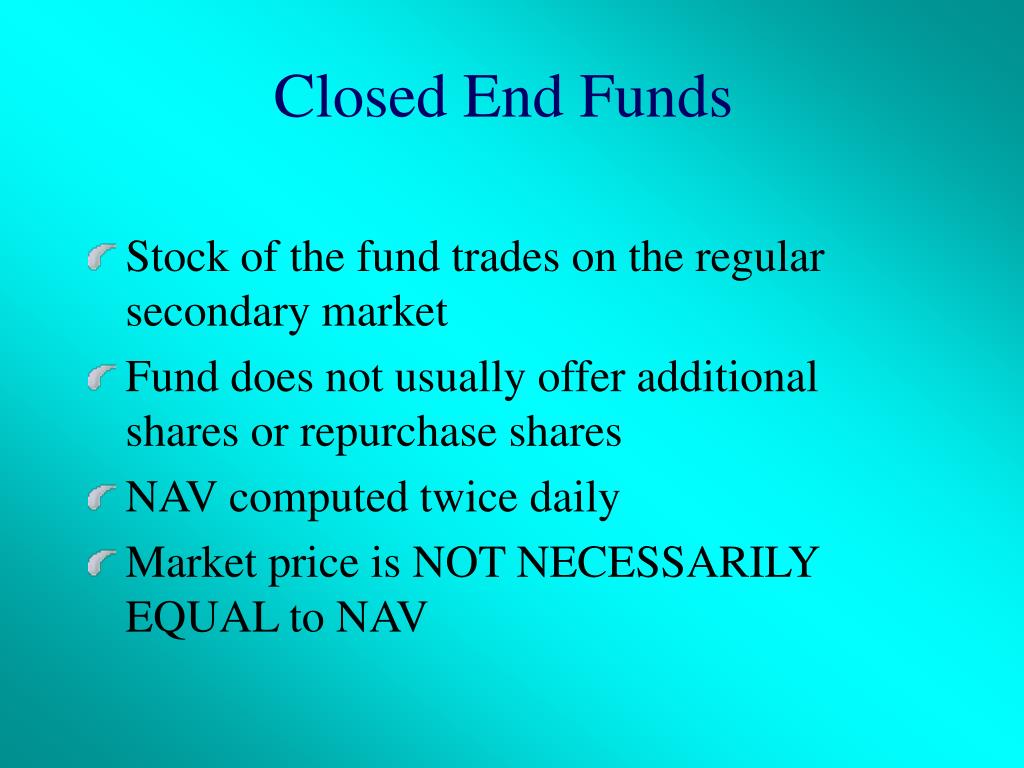 Closed End Funds

Stock of the fund trades on the regular secondary market

Fund does not usually offer additional shares or repurchase shares

NAV computed twice daily

Market price is NOT NECESSARILY EQUAL to NAV